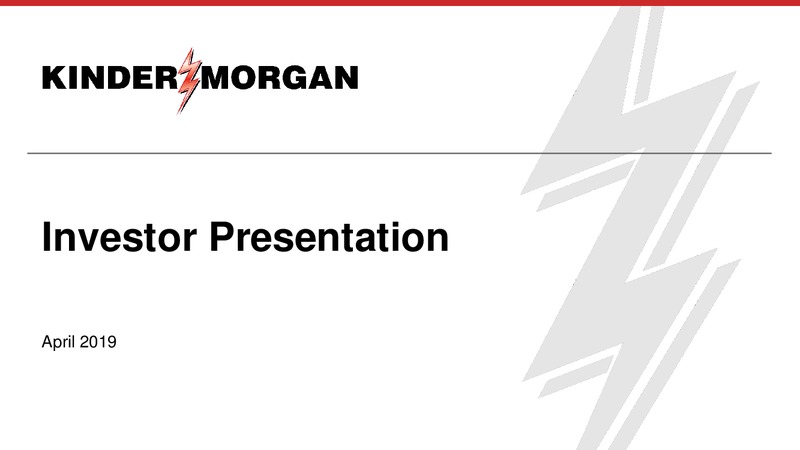 KINDER MORGAN

Investor Presentation

April 2019